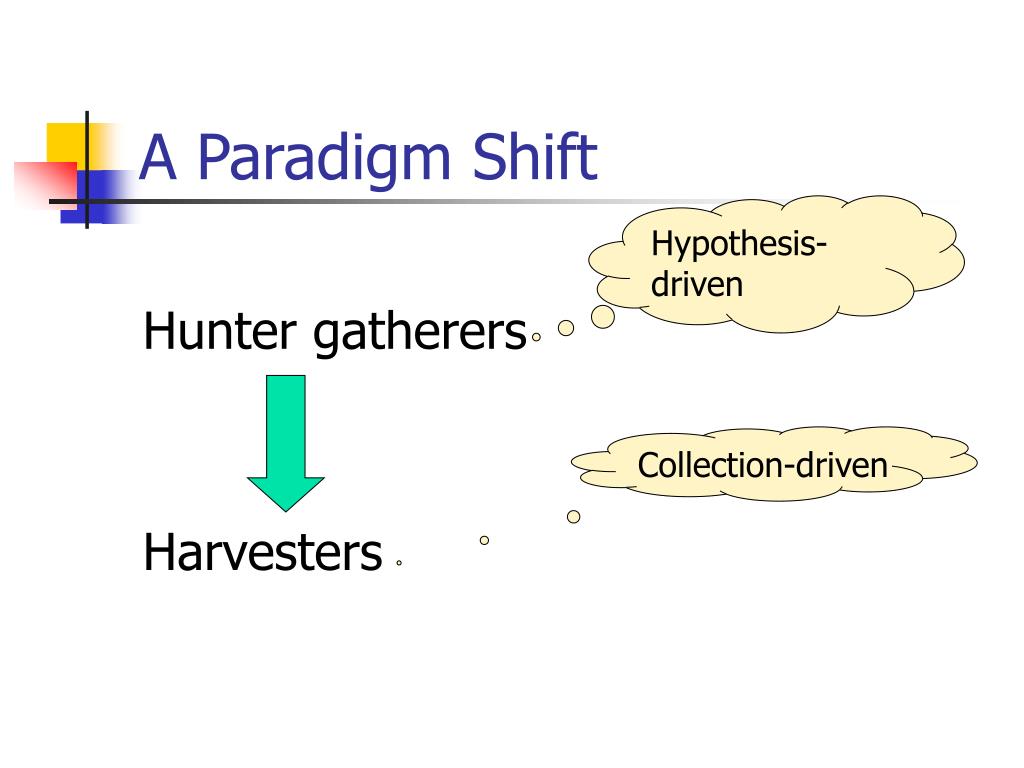 A Paradigm Shift

Hypothesis-driven

Hunter gatherers

Collection-driven

Harvesters